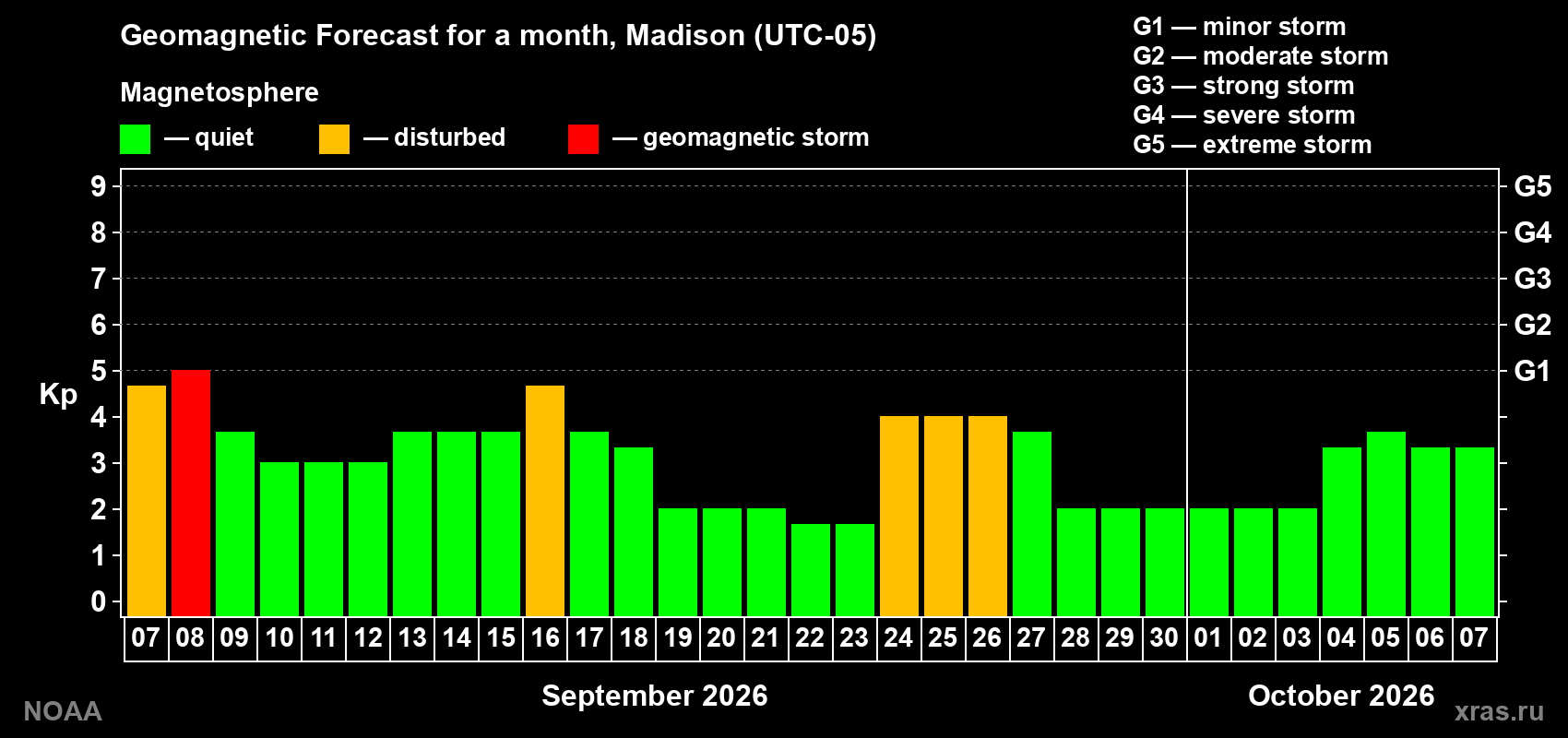 Geomagnetic Forecast for a month, Madison (UTC-05)

Magnetosphere

— quiet — disturbed — geomagnetic storm

G1 — minor storm
G2 — moderate storm
G3 — strong storm
G4 — severe storm
G5 — extreme storm

Kp

9
8
7
6
5
4
3
2
1
0

G5
G4
G3
G2
G1

07 08 09 10 11 12 13 14 15 16 17 18 19 20 21 22 23 24 25 26 27 28 29 30 01 02 03 04 05 06 07

September 2026

October 2026

NOAA

xras.ru